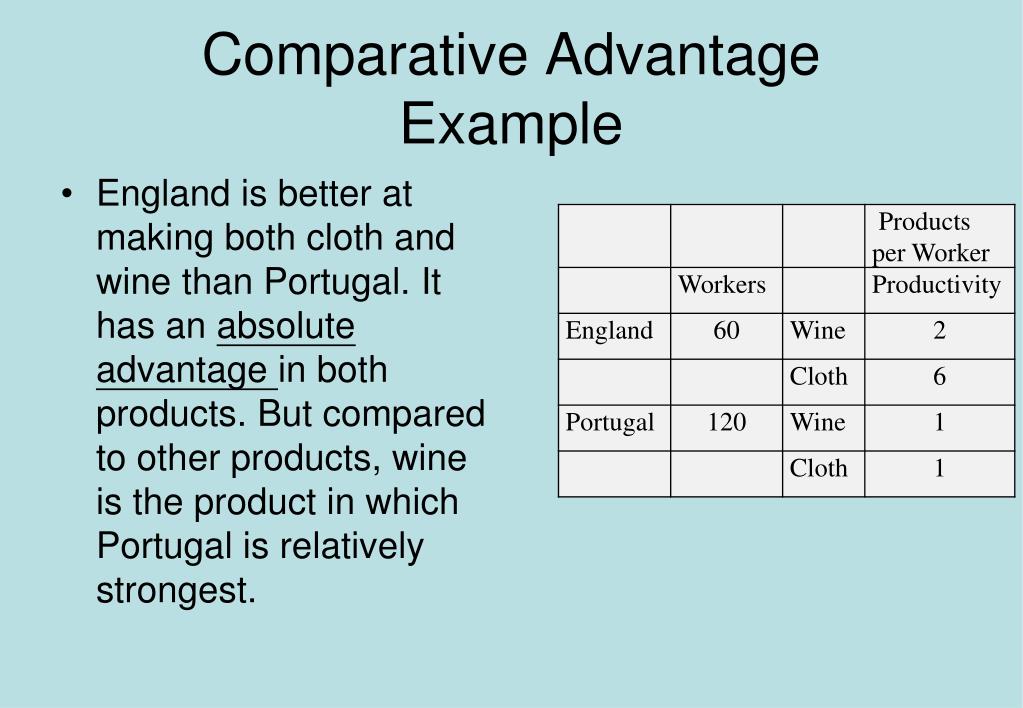 Comparative Advantage Example

• England is better at making both cloth and wine than Portugal. It has an absolute advantage in both products. But compared to other products, wine is the product in which Portugal is relatively strongest.

| | | | Products per Worker |
|---|---|---|---|
| | Workers | | Productivity |
| England | 60 | Wine | 2 |
| | | Cloth | 6 |
| Portugal | 120 | Wine | 1 |
| | | Cloth | 1 |